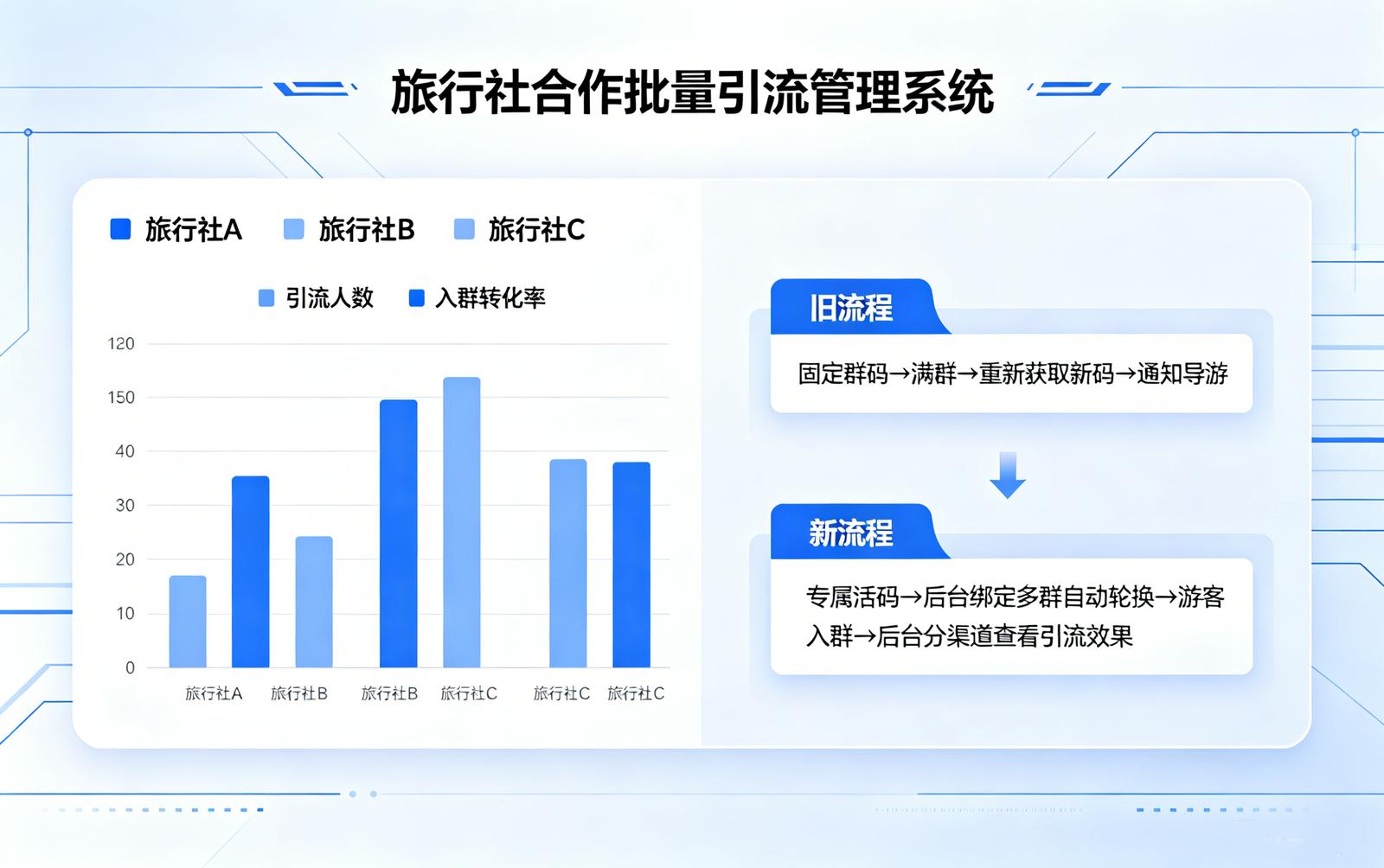 旅行社合作批量引流管理系统

旅行社A　旅行社B　旅行社C

引流人数　入群转化率

120
150
40
30
20
10
0

旅行社A　旅行社B　旅行社B　旅行社C　旅行社C　旅行社C

旧流程

固定群码→满群→重新获取新码→通知导游

新流程

专属活码→后台绑定多群自动轮换→游客入群→后台分渠道查看引流效果